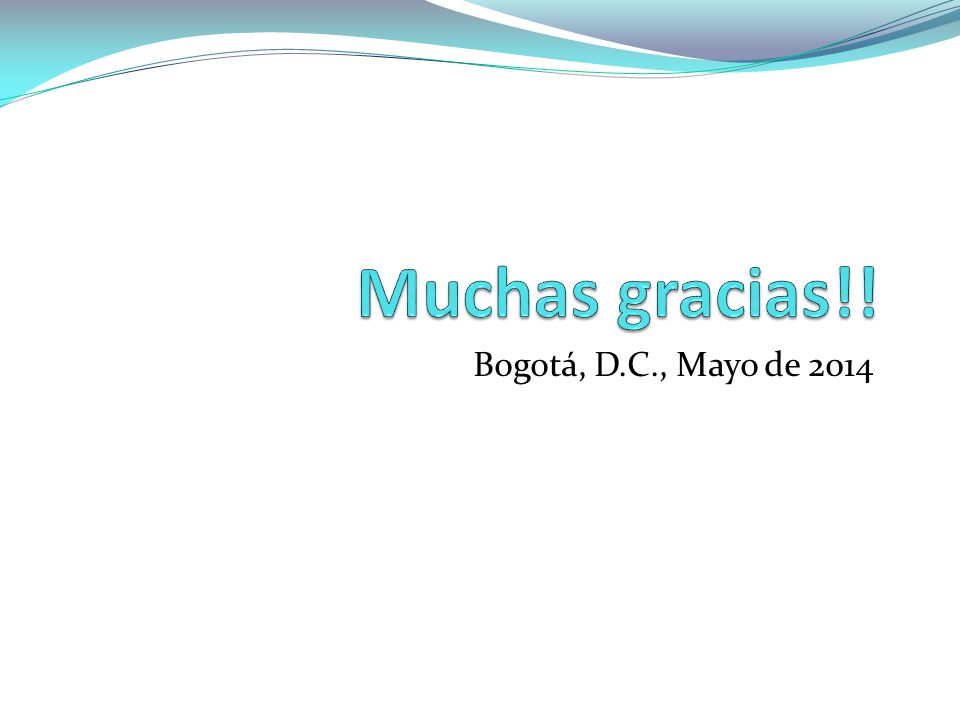 Muchas gracias!!

Bogotá, D.C., Mayo de 2014